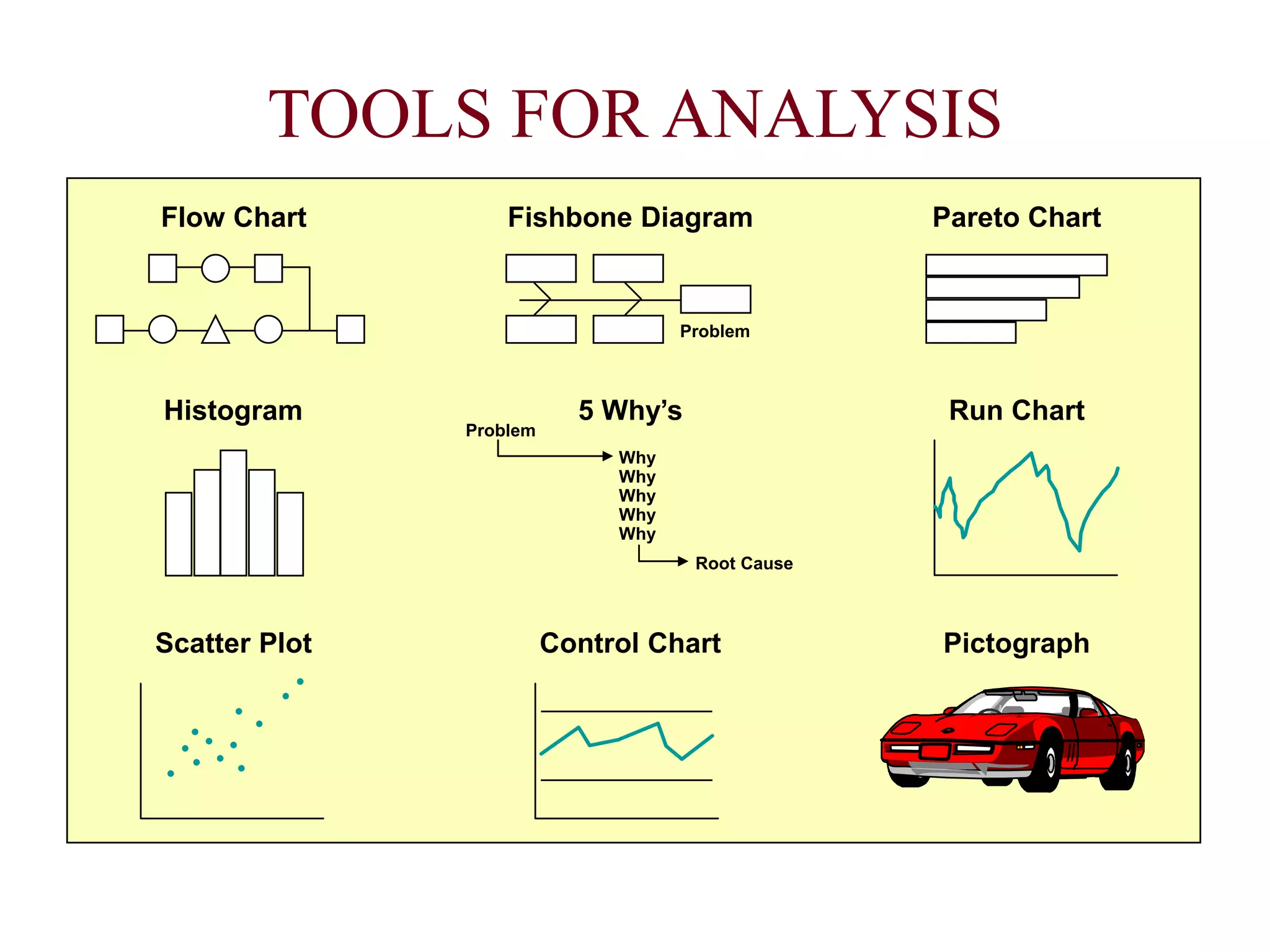 TOOLS FOR ANALYSIS

Flow Chart

Fishbone Diagram

Problem

Pareto Chart

Histogram

5 Why's

Problem

Why
Why
Why
Why
Why

Root Cause

Run Chart

Scatter Plot

Control Chart

Pictograph